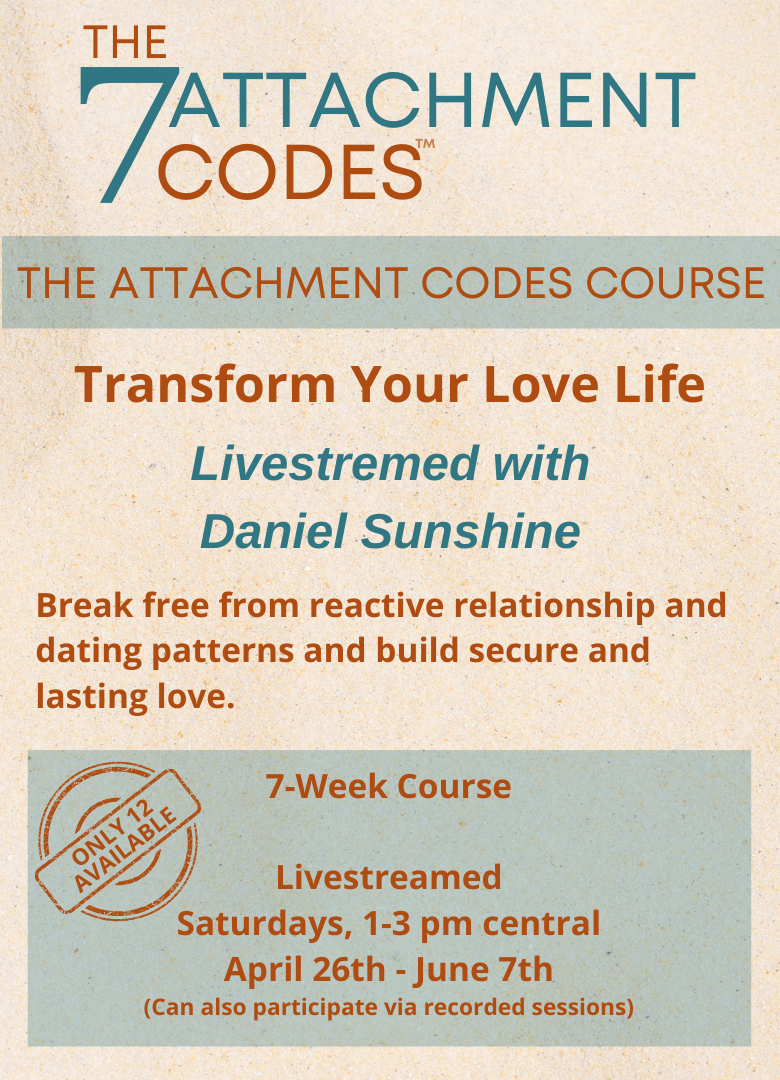 THE 7 ATTACHMENT CODES™

THE ATTACHMENT CODES COURSE

Transform Your Love Life

Livestremed with Daniel Sunshine

Break free from reactive relationship and dating patterns and build secure and lasting love.

ONLY 12 AVAILABLE

7-Week Course

Livestreamed
Saturdays, 1-3 pm central
April 26th - June 7th
(Can also participate via recorded sessions)